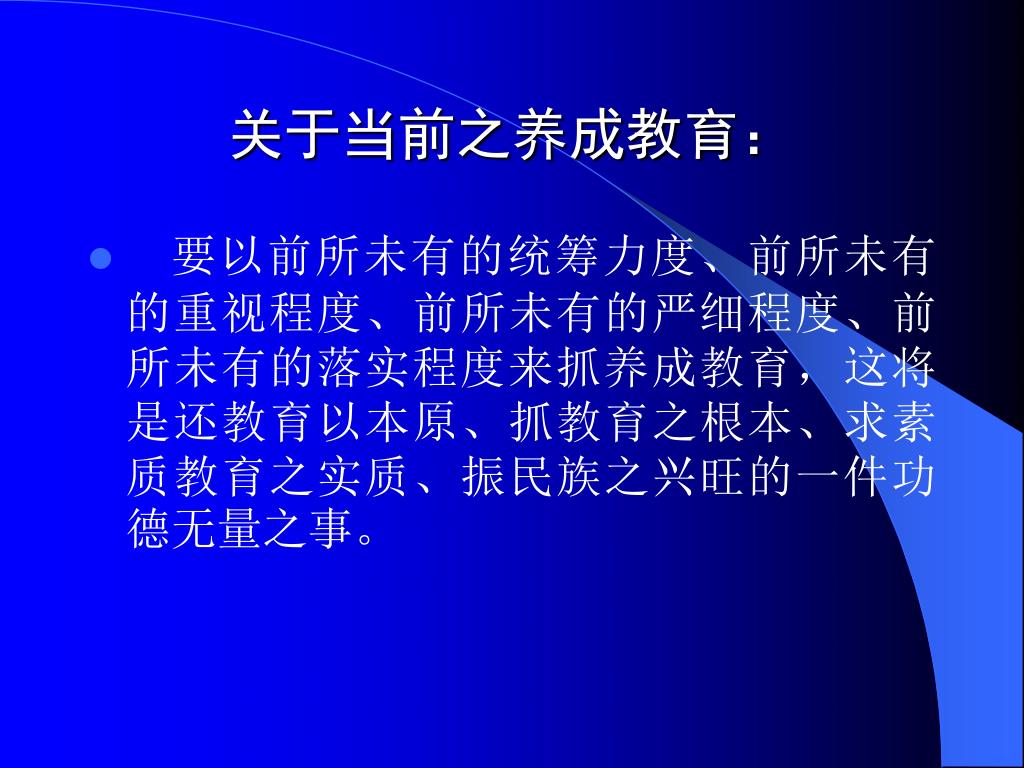 关于当前之养成教育：

要以前所未有的统筹力度、前所未有的重视程度、前所未有的严细程度、前所未有的落实程度来抓养成教育，这将是还教育以本原、抓教育之根本、求素质教育之实质、振民族之兴旺的一件功德无量之事。